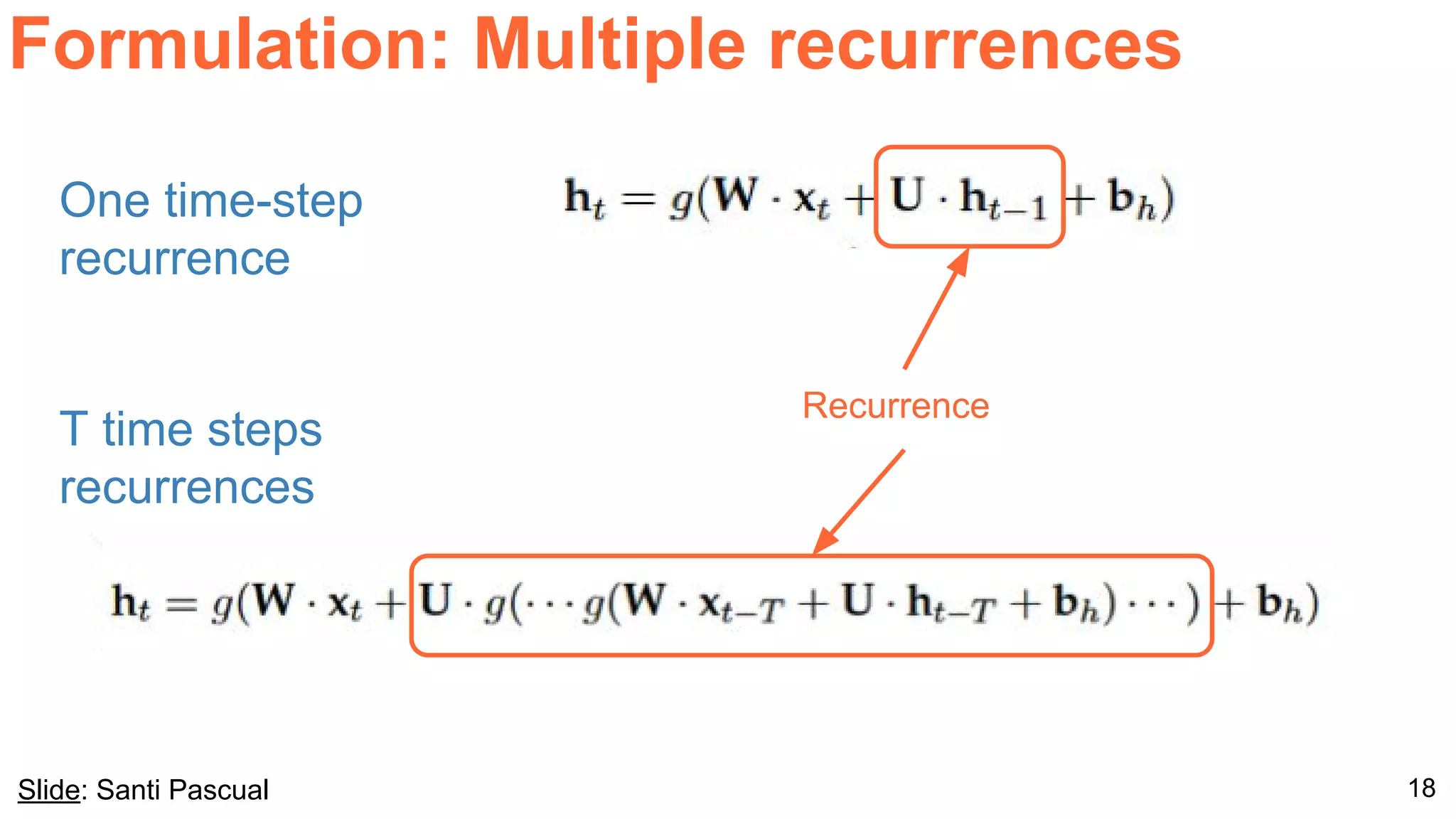 Formulation: Multiple recurrences

One time-step recurrence

$\mathbf{h}_t = g(\mathbf{W} \cdot \mathbf{x}_t + \mathbf{U} \cdot \mathbf{h}_{t-1} + \mathbf{b}_h)$

Recurrence

T time steps recurrences

$\mathbf{h}_t = g(\mathbf{W} \cdot \mathbf{x}_t + \mathbf{U} \cdot g(\cdots g(\mathbf{W} \cdot \mathbf{x}_{t-T} + \mathbf{U} \cdot \mathbf{h}_{t-T} + \mathbf{b}_h) \cdots) + \mathbf{b}_h)$

Slide: Santi Pascual

18